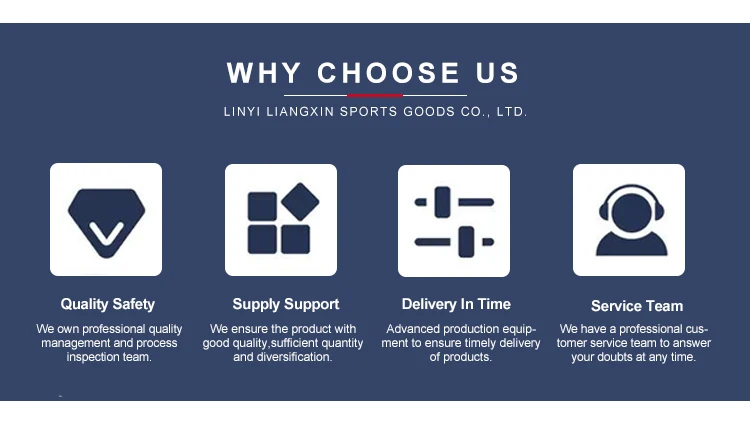 WHY CHOOSE US

LINYI LIANGXIN SPORTS GOODS CO., LTD.

Quality Safety

We own professional quality management and process inspection team.

Supply Support

We ensure the product with good quality,sufficient quantity and diversification.

Delivery In Time

Advanced production equipment to ensure timely delivery of products.

Service Team

We have a professional customer service team to answer your doubts at any time.